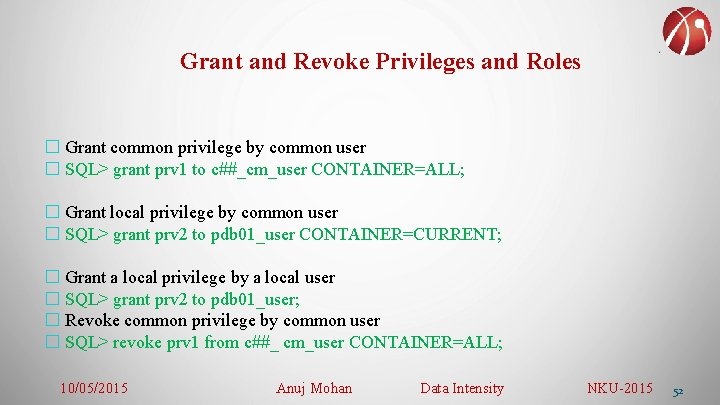 Grant and Revoke Privileges and Roles

□ Grant common privilege by common user
□ SQL> grant prv1 to c##_cm_user CONTAINER=ALL;

□ Grant local privilege by common user
□ SQL> grant prv2 to pdb01_user CONTAINER=CURRENT;

□ Grant a local privilege by a local user
□ SQL> grant prv2 to pdb01_user;
□ Revoke common privilege by common user
□ SQL> revoke prv1 from c##_ cm_user CONTAINER=ALL;

10/05/2015 Anuj Mohan Data Intensity NKU-2015 52